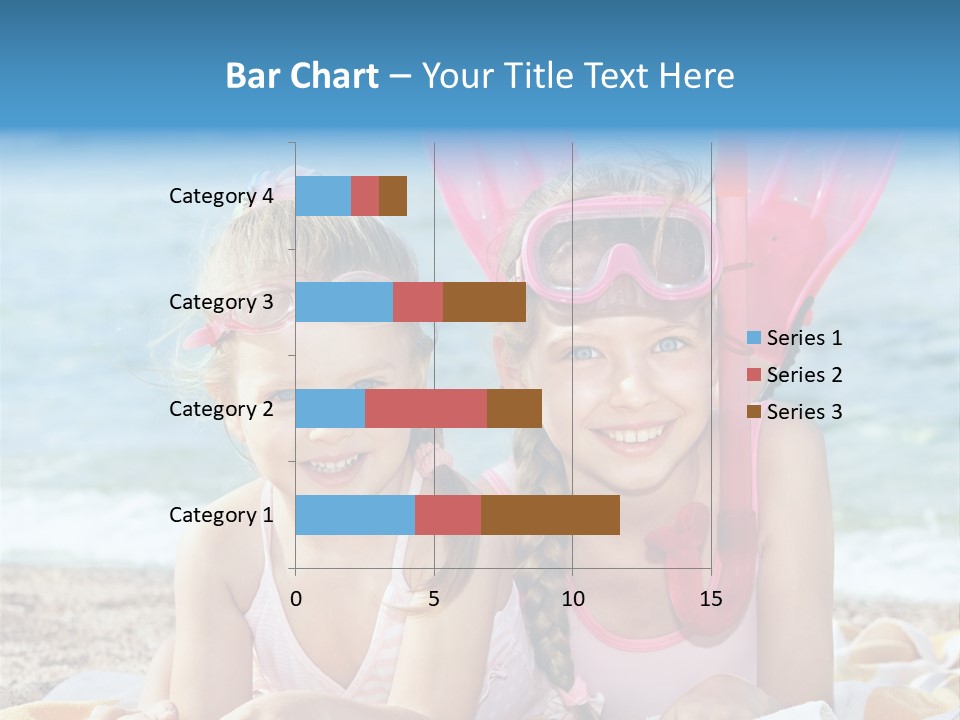 Bar Chart – Your Title Text Here

Category 4
Category 3
Category 2
Category 1

0
5
10
15

Series 1
Series 2
Series 3